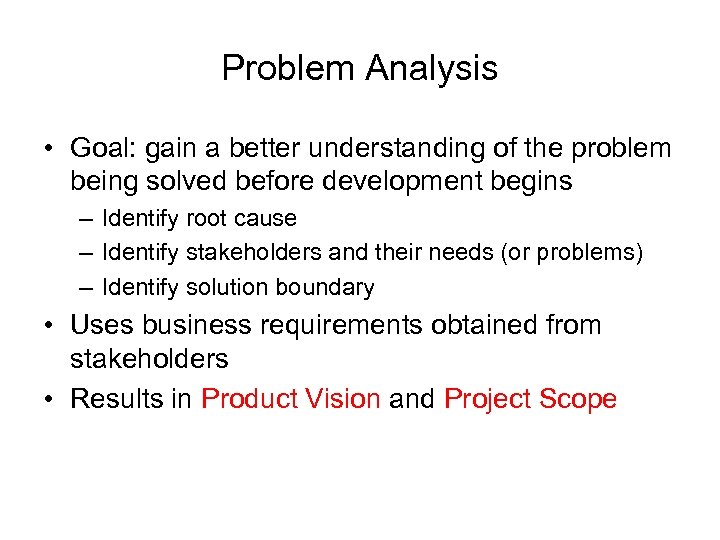 Problem Analysis

• Goal: gain a better understanding of the problem being solved before development begins
– Identify root cause
– Identify stakeholders and their needs (or problems)
– Identify solution boundary

• Uses business requirements obtained from stakeholders

• Results in Product Vision and Project Scope